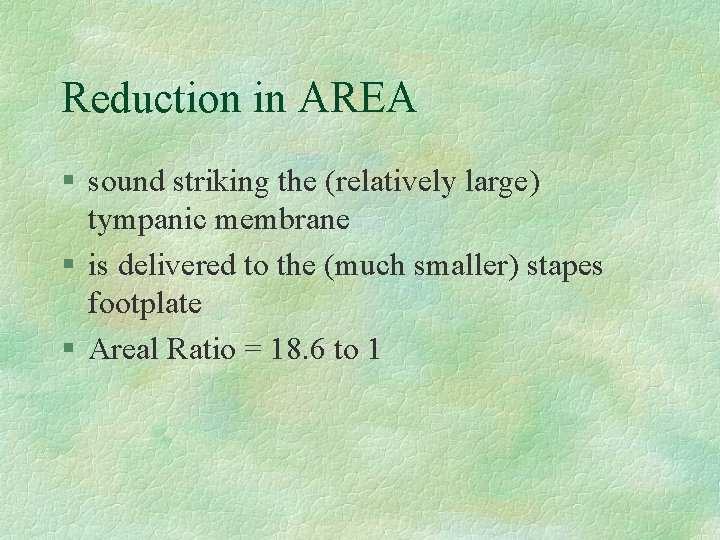 Reduction in AREA

§ sound striking the (relatively large) tympanic membrane
§ is delivered to the (much smaller) stapes footplate
§ Areal Ratio = 18.6 to 1